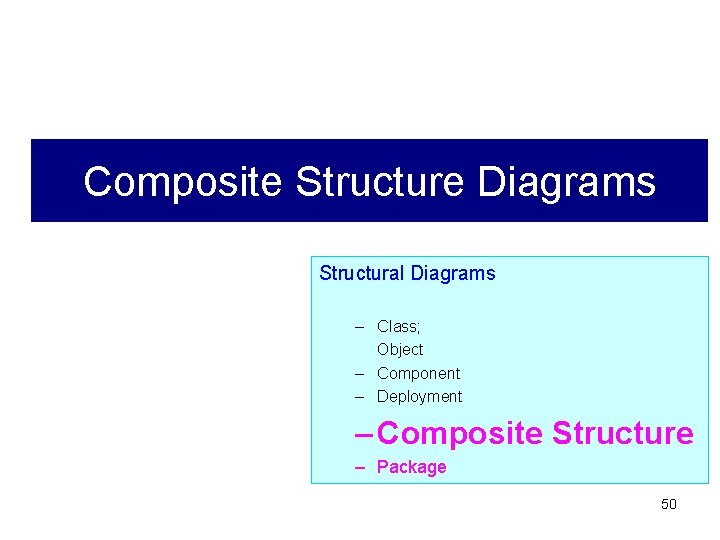 Composite Structure Diagrams

Structural Diagrams

– Class;
Object
– Component
– Deployment
– Composite Structure
– Package

50